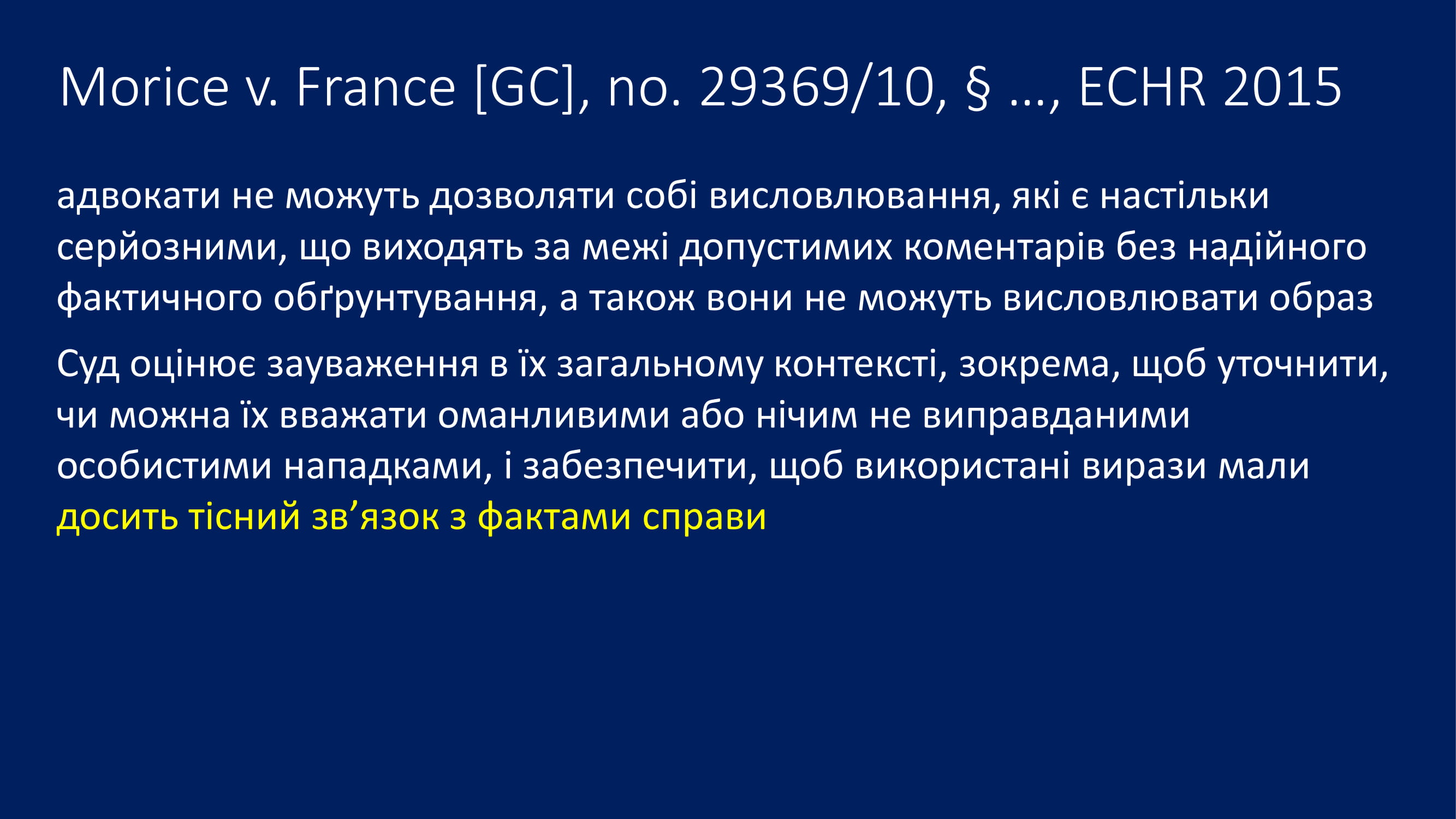 Morice v. France [GC], no. 29369/10, § ..., ECHR 2015

адвокати не можуть дозволяти собі висловлювання, які є настільки серйозними, що виходять за межі допустимих коментарів без надійного фактичного обґрунтування, а також вони не можуть висловлювати образ

Суд оцінює зауваження в їх загальному контексті, зокрема, щоб уточнити, чи можна їх вважати оманливими або нічим не виправданими особистими нападками, і забезпечити, щоб використані вирази мали досить тісний зв’язок з фактами справи